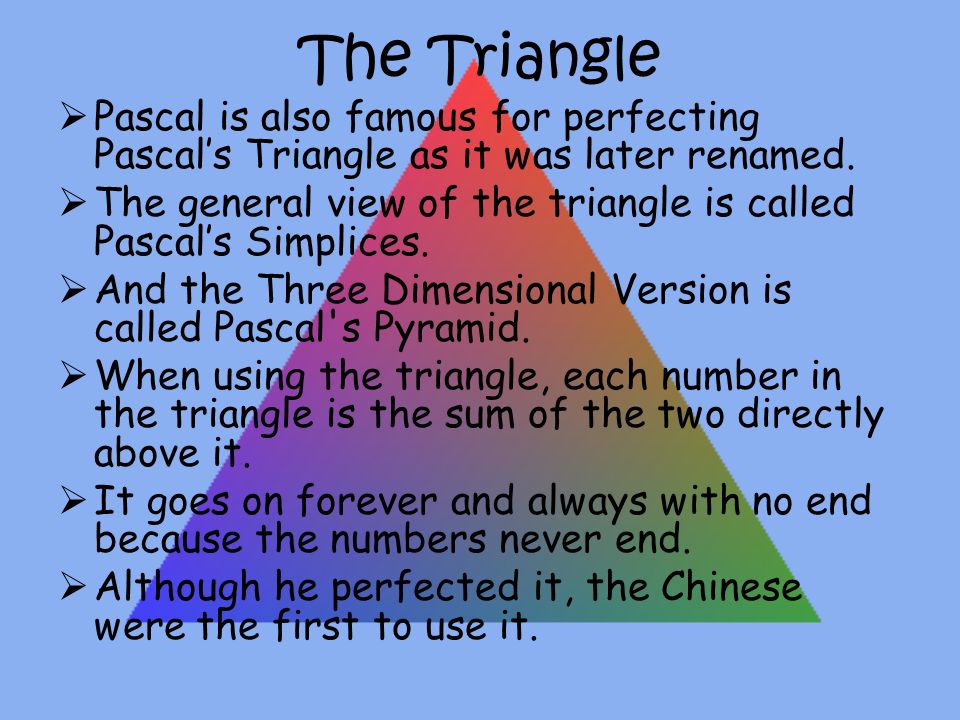 The Triangle

➢ Pascal is also famous for perfecting Pascal’s Triangle as it was later renamed.

➢ The general view of the triangle is called Pascal’s Simplices.

➢ And the Three Dimensional Version is called Pascal's Pyramid.

➢ When using the triangle, each number in the triangle is the sum of the two directly above it.

➢ It goes on forever and always with no end because the numbers never end.

➢ Although he perfected it, the Chinese were the first to use it.